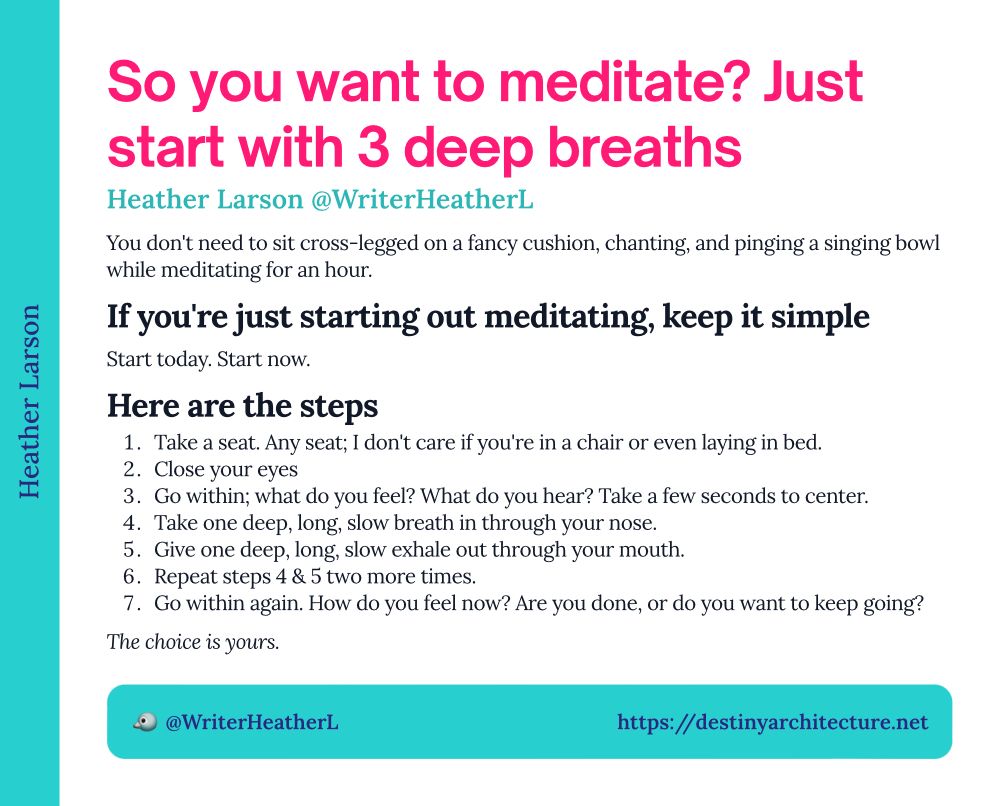 Heather Larson

So you want to meditate? Just start with 3 deep breaths

Heather Larson @WriterHeatherL

You don't need to sit cross-legged on a fancy cushion, chanting, and pinging a singing bowl while meditating for an hour.

If you're just starting out meditating, keep it simple

Start today. Start now.

Here are the steps

1. Take a seat. Any seat; I don't care if you're in a chair or even laying in bed.
2. Close your eyes
3. Go within; what do you feel? What do you hear? Take a few seconds to center.
4. Take one deep, long, slow breath in through your nose.
5. Give one deep, long, slow exhale out through your mouth.
6. Repeat steps 4 & 5 two more times.
7. Go within again. How do you feel now? Are you done, or do you want to keep going?

The choice is yours.

@WriterHeatherL

https://destinyarchitecture.net